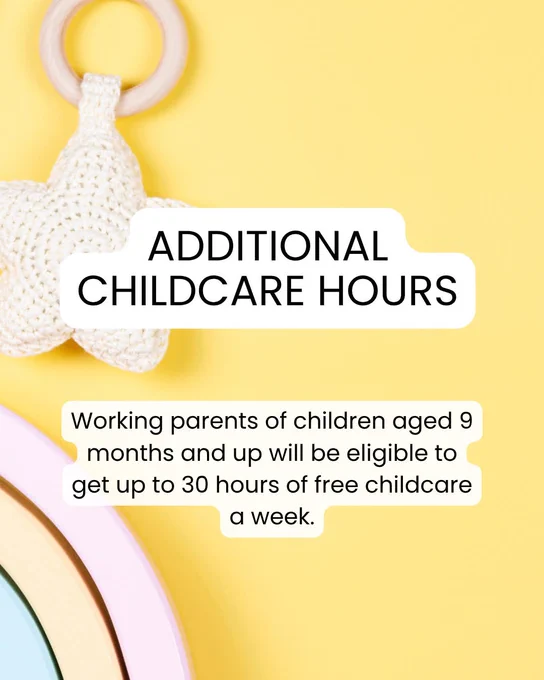 ADDITIONAL CHILDCARE HOURS

Working parents of children aged 9 months and up will be eligible to get up to 30 hours of free childcare a week.